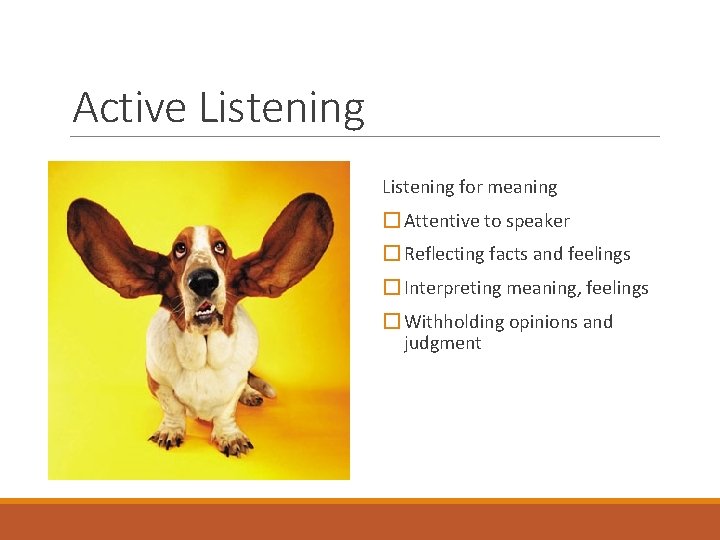 Active Listening

Listening for meaning

☐ Attentive to speaker

☐ Reflecting facts and feelings

☐ Interpreting meaning, feelings

☐ Withholding opinions and judgment